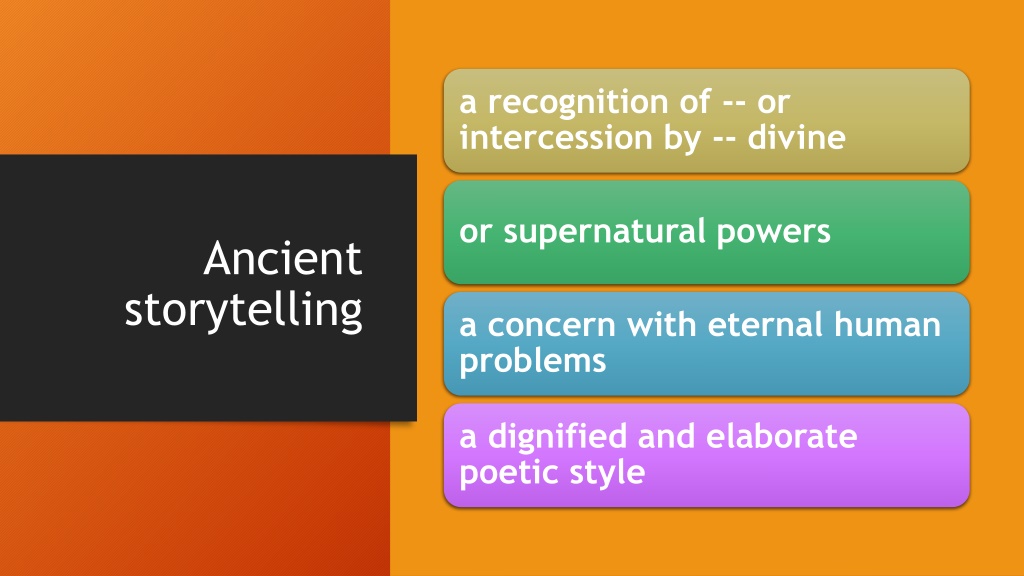 Ancient storytelling

a recognition of -- or intercession by -- divine

or supernatural powers

a concern with eternal human problems

a dignified and elaborate poetic style